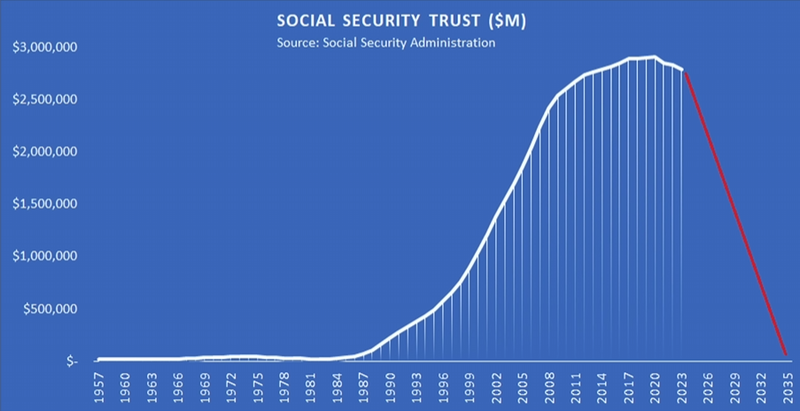 SOCIAL SECURITY TRUST ($M)
Source: Social Security Administration

$3,000,000
$2,500,000
$2,000,000
$1,500,000
$1,000,000
$500,000
$-

1957
1960
1963
1966
1969
1972
1975
1978
1981
1984
1987
1990
1993
1996
1999
2002
2005
2008
2011
2014
2017
2020
2023
2026
2029
2032
2035